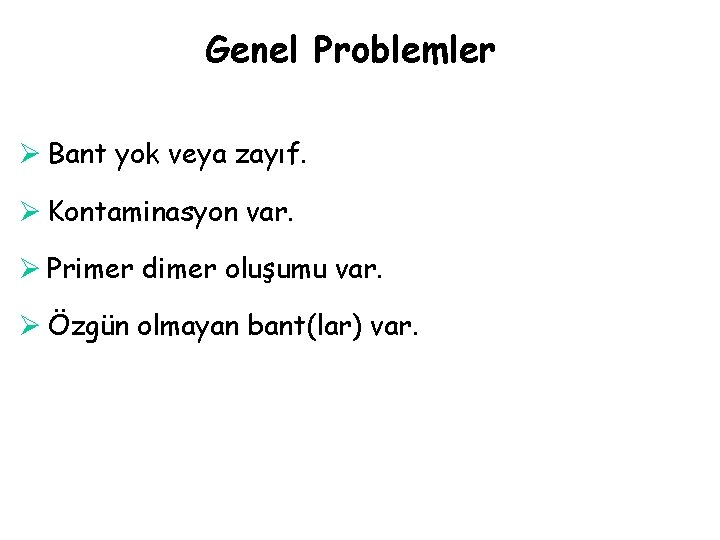 Genel Problemler

➢ Bant yok veya zayıf.

➢ Kontaminasyon var.

➢ Primer dimer oluşumu var.

➢ Özgün olmayan bant(lar) var.